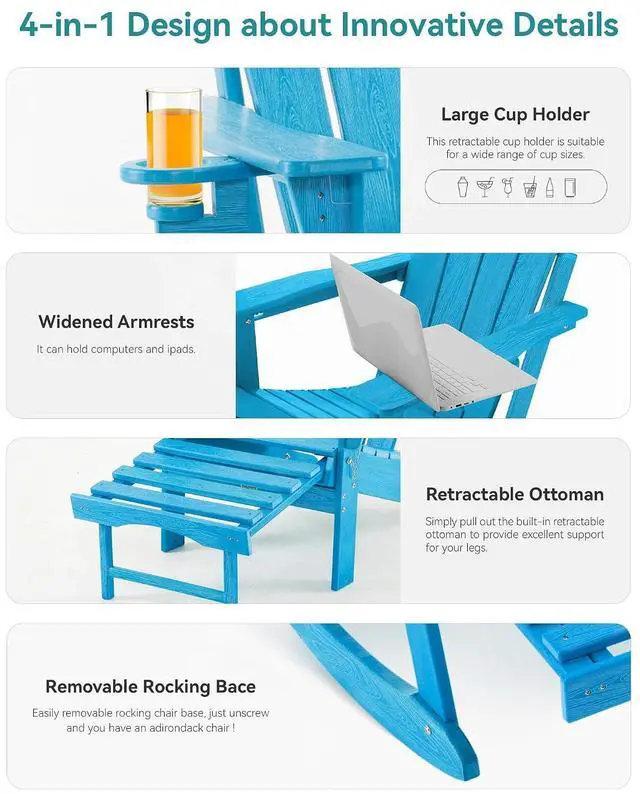 4-in-1 Design about Innovative Details

Large Cup Holder

This retractable cup holder is suitable for a wide range of cup sizes.

Widened Armrests

It can hold computers and ipads.

Retractable Ottoman

Simply pull out the built-in retractable ottoman to provide excellent support for your legs.

Removable Rocking Bace

Easily removable rocking chair base, just unscrew and you have an adirondack chair !